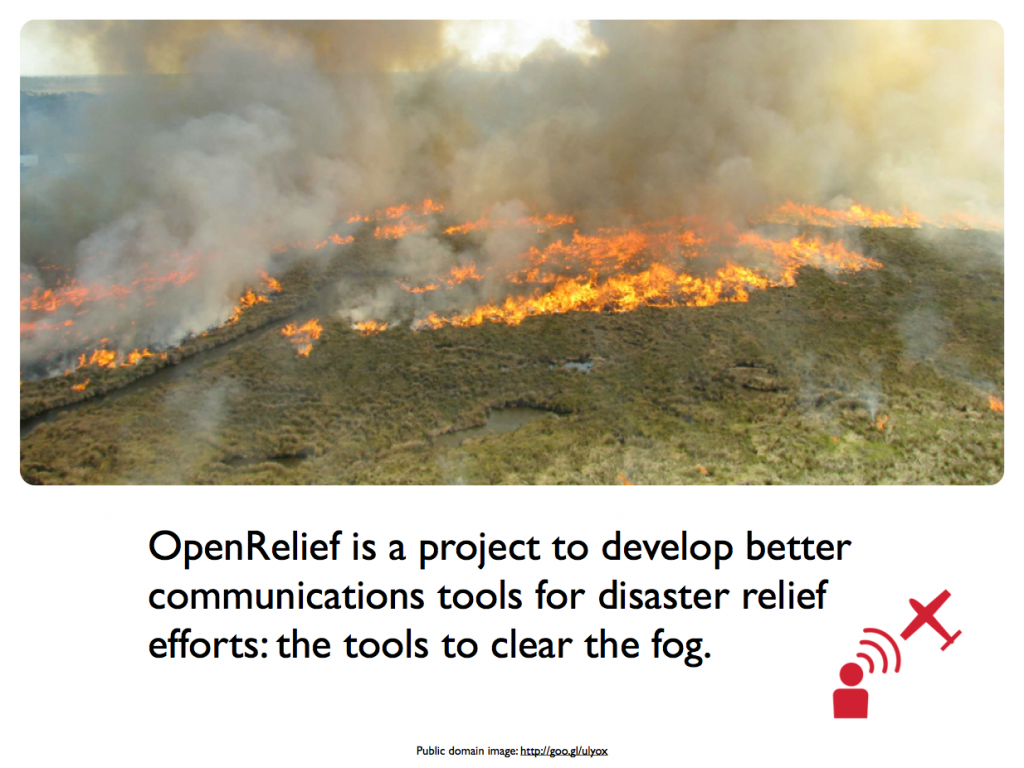 OpenRelief is a project to develop better communications tools for disaster relief efforts: the tools to clear the fog.

Public domain image: http://goo.gl/ulyox